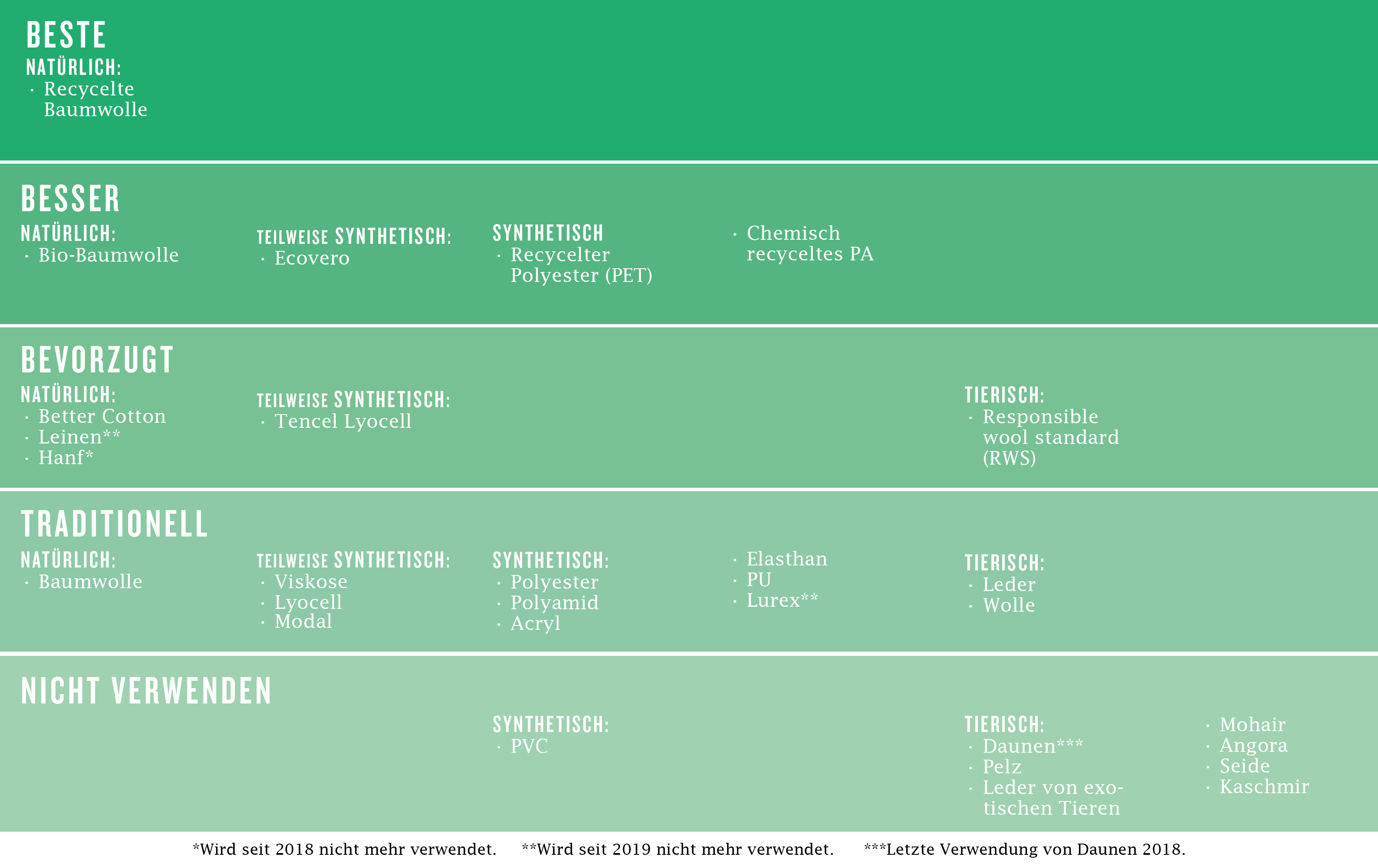 BESTE
NATÜRLICH:
· Recycelte Baumwolle

BESSER
NATÜRLICH:
· Bio-Baumwolle

TEILWEISE SYNTHETISCH:
· Ecovero

SYNTHETISCH
· Recycelter Polyester (PET)

· Chemisch recyceltes PA

BEVORZUGT
NATÜRLICH:
· Better Cotton
· Leinen**
· Hanf*

TEILWEISE SYNTHETISCH:
· Tencel Lyocell

TIERISCH:
· Responsible wool standard (RWS)

TRADITIONELL
NATÜRLICH:
· Baumwolle

TEILWEISE SYNTHETISCH:
· Viskose
· Lyocell
· Modal

SYNTHETISCH:
· Polyester
· Polyamid
· Acryl

· Elasthan
· PU
· Lurex**

TIERISCH:
· Leder
· Wolle

NICHT VERWENDEN
SYNTHETISCH:
· PVC

TIERISCH:
· Daunen***
· Pelz
· Leder von exotischen Tieren

· Mohair
· Angora
· Seide
· Kaschmir

*Wird seit 2018 nicht mehr verwendet. **Wird seit 2019 nicht mehr verwendet. ***Letzte Verwendung von Daunen 2018.